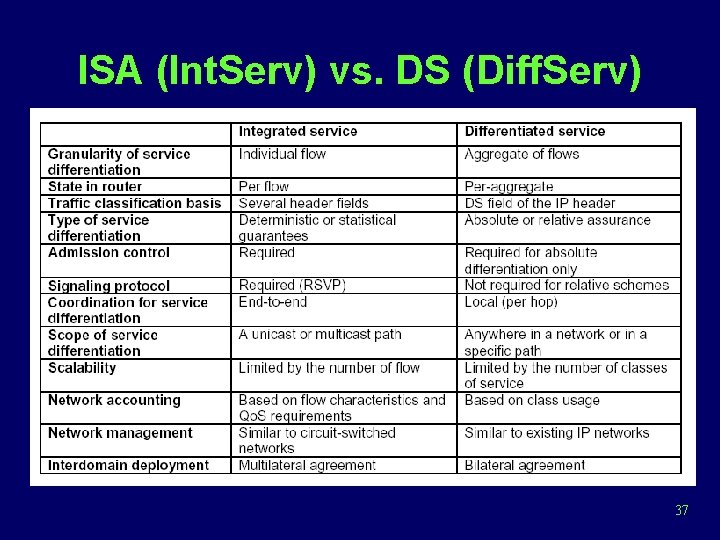 ISA (IntServ) vs. DS (DiffServ)

| | Integrated service | Differentiated service |
|---|---|---|
| Granularity of service differentiation | Individual flow | Aggregate of flows |
| State in router | Per flow | Per-aggregate |
| Traffic classification basis | Several header fields | DS field of the IP header |
| Type of service differentiation | Deterministic or statistical guarantees | Absolute or relative assurance |
| Admission control | Required | Required for absolute differentiation only |
| Signaling protocol | Required (RSVP) | Not required for relative schemes |
| Coordination for service differentiation | End-to-end | Local (per hop) |
| Scope of service differentiation | A unicast or multicast path | Anywhere in a network or in a specific path |
| Scalability | Limited by the number of flow | Limited by the number of classes of service |
| Network accounting | Based on flow characteristics and QoS requirements | Based on class usage |
| Network management | Similar to circuit-switched networks | Similar to existing IP networks |
| Interdomain deployment | Multilateral agreement | Bilateral agreement |

37